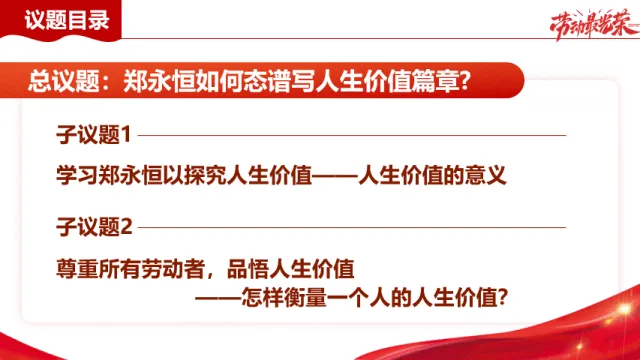 议题目录

劳动最光荣

总议题：郑永恒如何态谱写人生价值篇章?

子议题1

学习郑永恒以探究人生价值——人生价值的意义

子议题2

尊重所有劳动者，品悟人生价值
——怎样衡量一个人的人生价值?